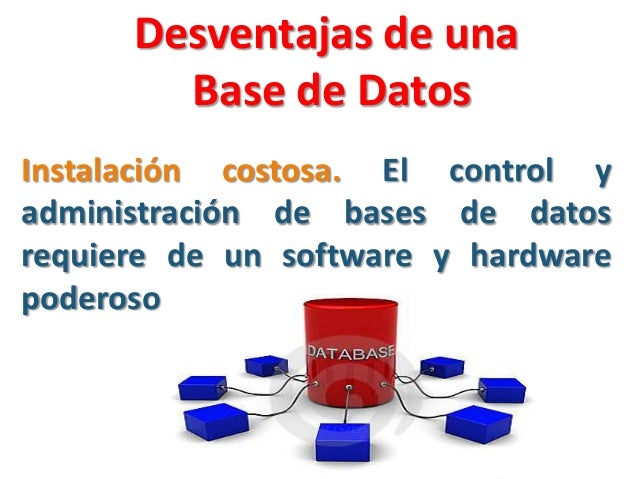 Desventajas de una Base de Datos

Instalación costosa. El control y administración de bases de datos requiere de un software y hardware poderoso

DATABASE